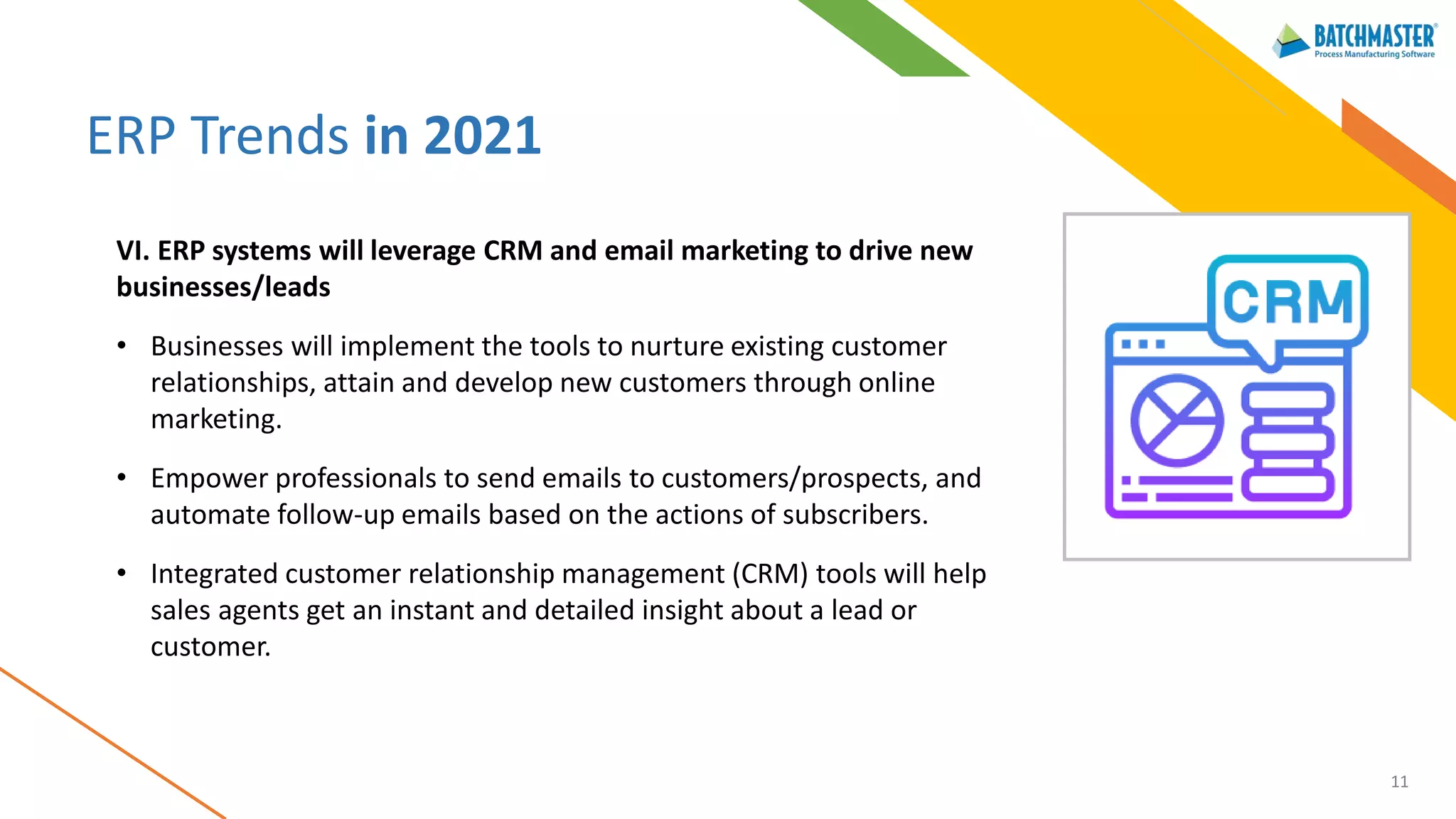 BATCHMASTER®
Process Manufacturing Software

ERP Trends in 2021

VI. ERP systems will leverage CRM and email marketing to drive new businesses/leads

• Businesses will implement the tools to nurture existing customer relationships, attain and develop new customers through online marketing.

• Empower professionals to send emails to customers/prospects, and automate follow-up emails based on the actions of subscribers.

• Integrated customer relationship management (CRM) tools will help sales agents get an instant and detailed insight about a lead or customer.

CRM

11